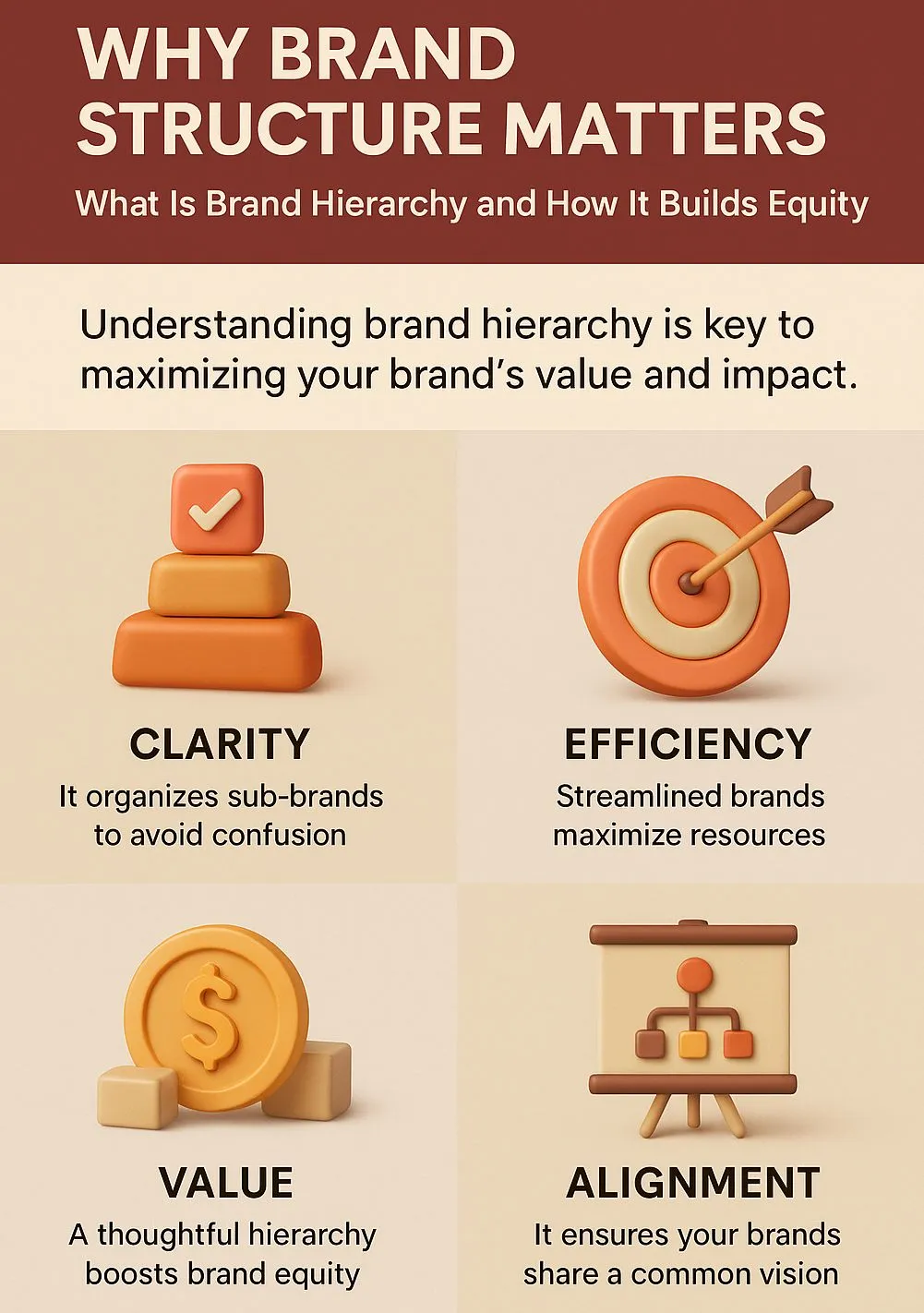 WHY BRAND STRUCTURE MATTERS

What Is Brand Hierarchy and How It Builds Equity

Understanding brand hierarchy is key to maximizing your brand's value and impact.

CLARITY

It organizes sub-brands to avoid confusion

EFFICIENCY

Streamlined brands maximize resources

$

VALUE

A thoughtful hierarchy boosts brand equity

ALIGNMENT

It ensures your brands share a common vision